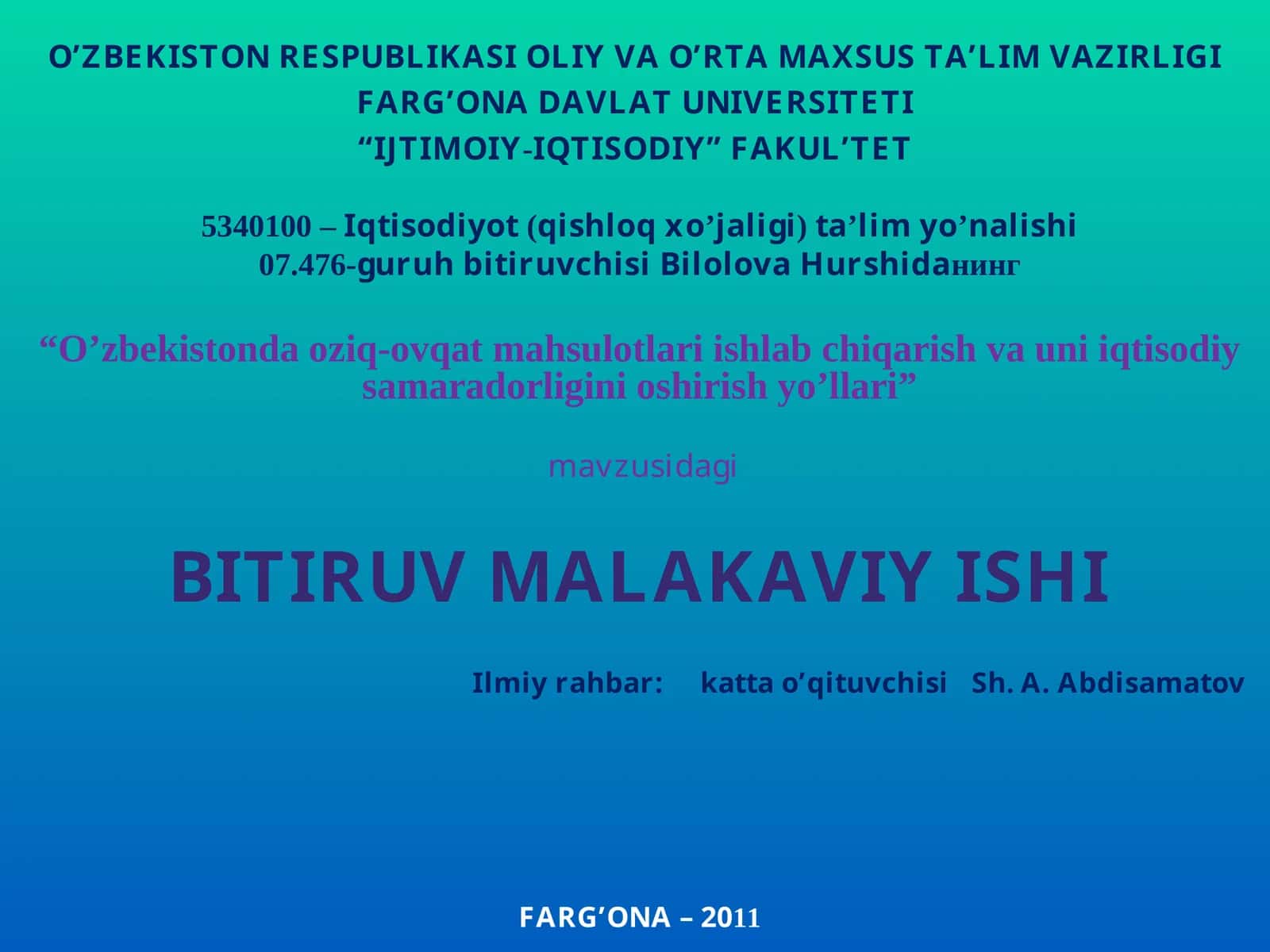 O’ZBEKISTON RESPUBLIKASI OLIY VA O’RTA MAXSUS TA’LIM VAZIRLIGI
FARG’ONA DAVLAT UNIVERSITETI
“IJTIMOIY-IQTISODIY” FAKUL’TET

5340100 – Iqtisodiyot (qishloq xo’jaligi) ta’lim yo’nalishi
07.476-guruh bitiruvchisi Bilolova Hurshidaнинг

“O’zbekistonda oziq-ovqat mahsulotlari ishlab chiqarish va uni iqtisodiy samaradorligini oshirish yo’llari”

mavzusidagi

BITIRUV MALAKAVIY ISHI

Ilmiy rahbar: katta o’qituvchisi Sh. A. Abdisamatov

FARG’ONA – 2011